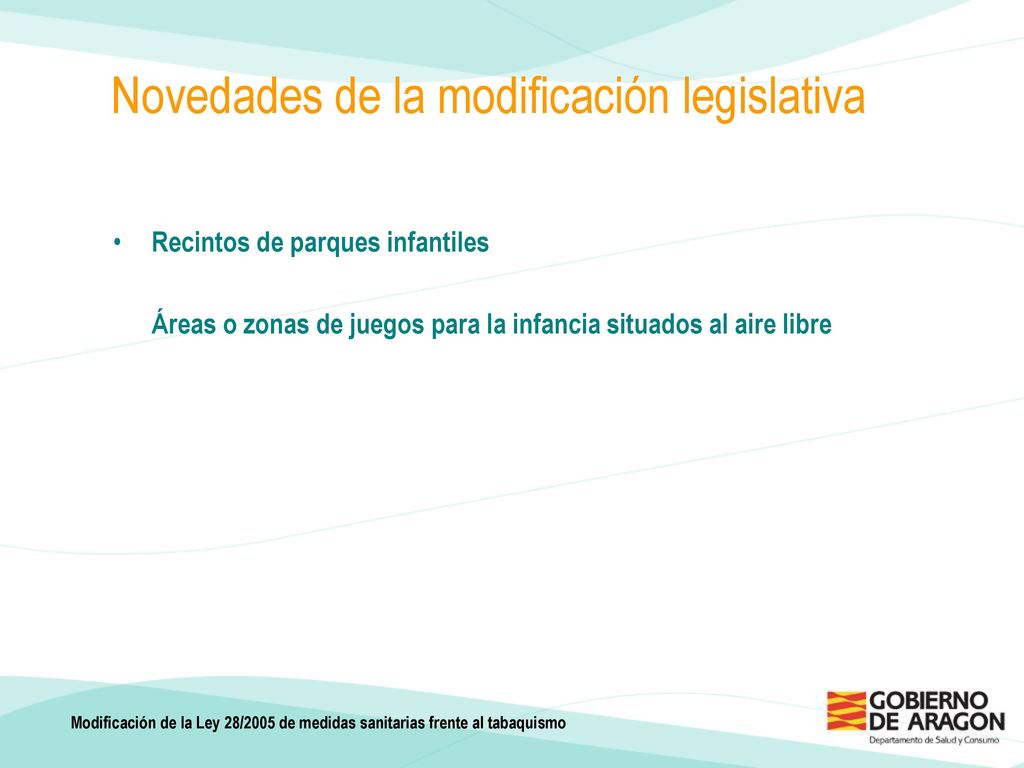 Novedades de la modificación legislativa

• Recintos de parques infantiles

Áreas o zonas de juegos para la infancia situados al aire libre

Modificación de la Ley 28/2005 de medidas sanitarias frente al tabaquismo

GOBIERNO DE ARAGON
Departamento de Salud y Consumo